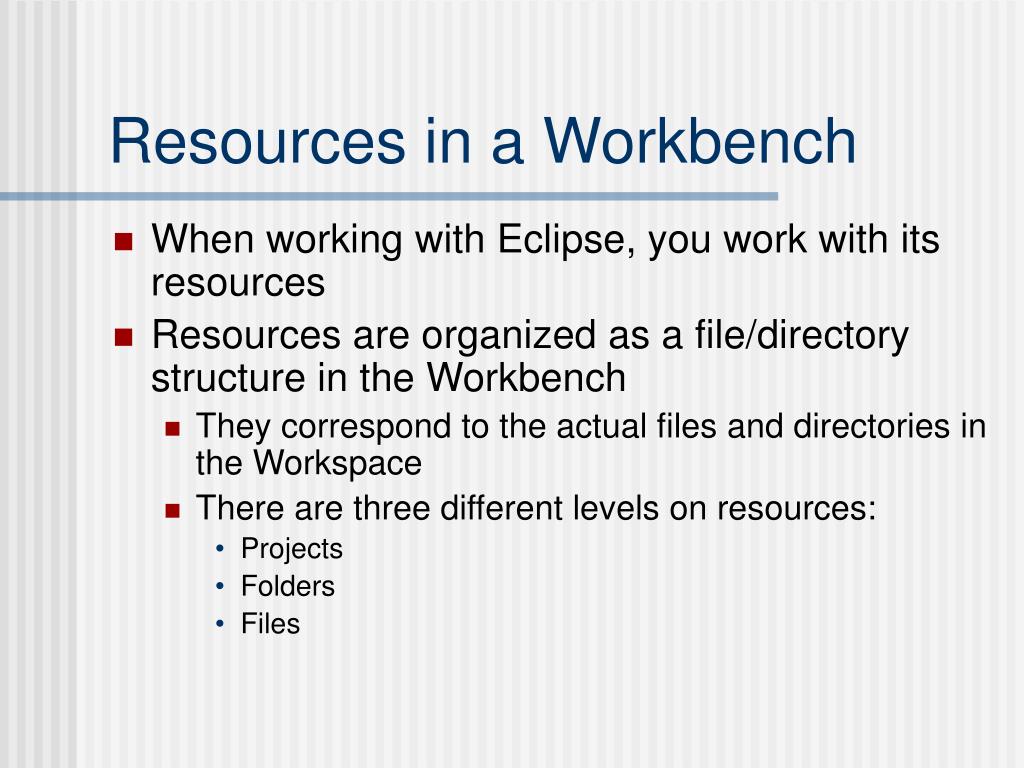 Resources in a Workbench

- When working with Eclipse, you work with its resources
- Resources are organized as a file/directory structure in the Workbench
  - They correspond to the actual files and directories in the Workspace
  - There are three different levels on resources:
    - Projects
    - Folders
    - Files